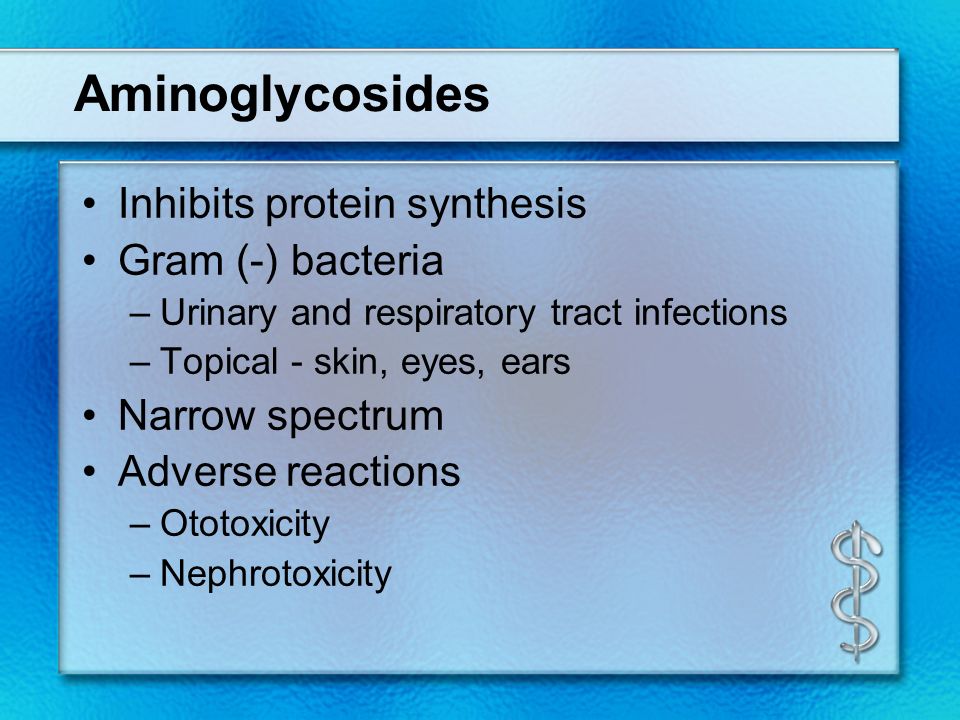 Aminoglycosides

• Inhibits protein synthesis
• Gram (-) bacteria
– Urinary and respiratory tract infections
– Topical - skin, eyes, ears
• Narrow spectrum
• Adverse reactions
– Ototoxicity
– Nephrotoxicity